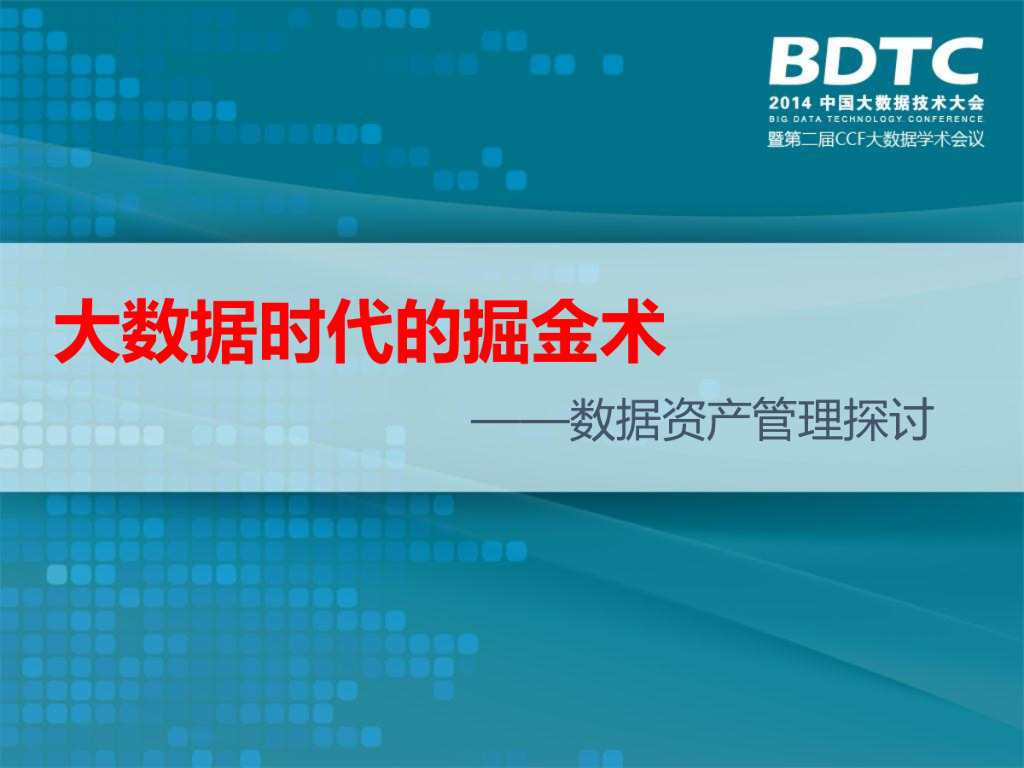 BDTC
2014 中国大数据技术大会
BIG DATA TECHNOLOGY CONFERENCE
暨第二届CCF大数据学术会议

大数据时代的掘金术

——数据资产管理探讨